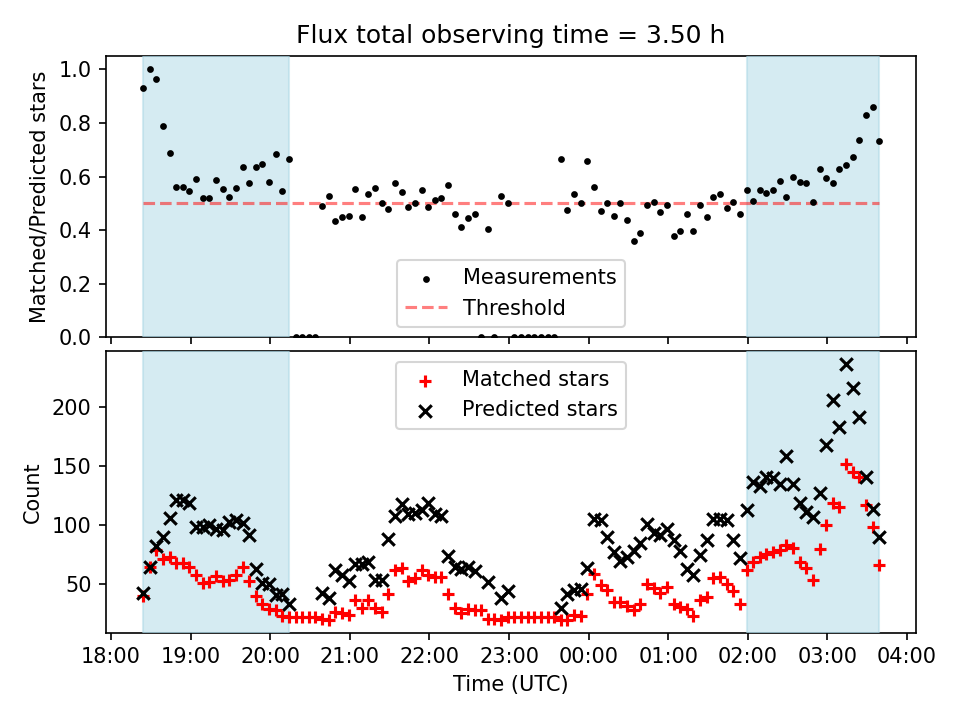 Flux total observing time = 3.50 h

Matched/Predicted stars

1.0
0.8
0.6
0.4
0.2
0.0

Measurements
Threshold

Matched stars
Predicted stars

Count

200
150
100
50

18:00 19:00 20:00 21:00 22:00 23:00 00:00 01:00 02:00 03:00 04:00

Time (UTC)